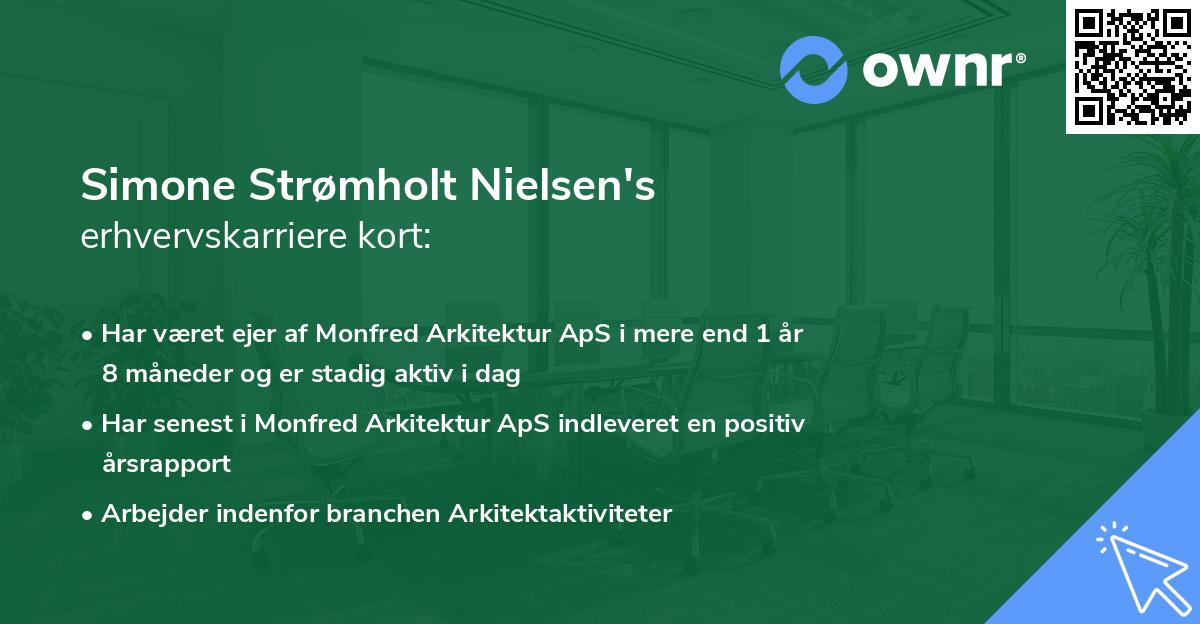 ownr®

Simone Strømholt Nielsen's
erhvervskarriere kort:

• Har været ejer af Monfred Arkitektur ApS i mere end 1 år 8 måneder og er stadig aktiv i dag
• Har senest i Monfred Arkitektur ApS indleveret en positiv årsrapport
• Arbejder indenfor branchen Arkitektaktiviteter